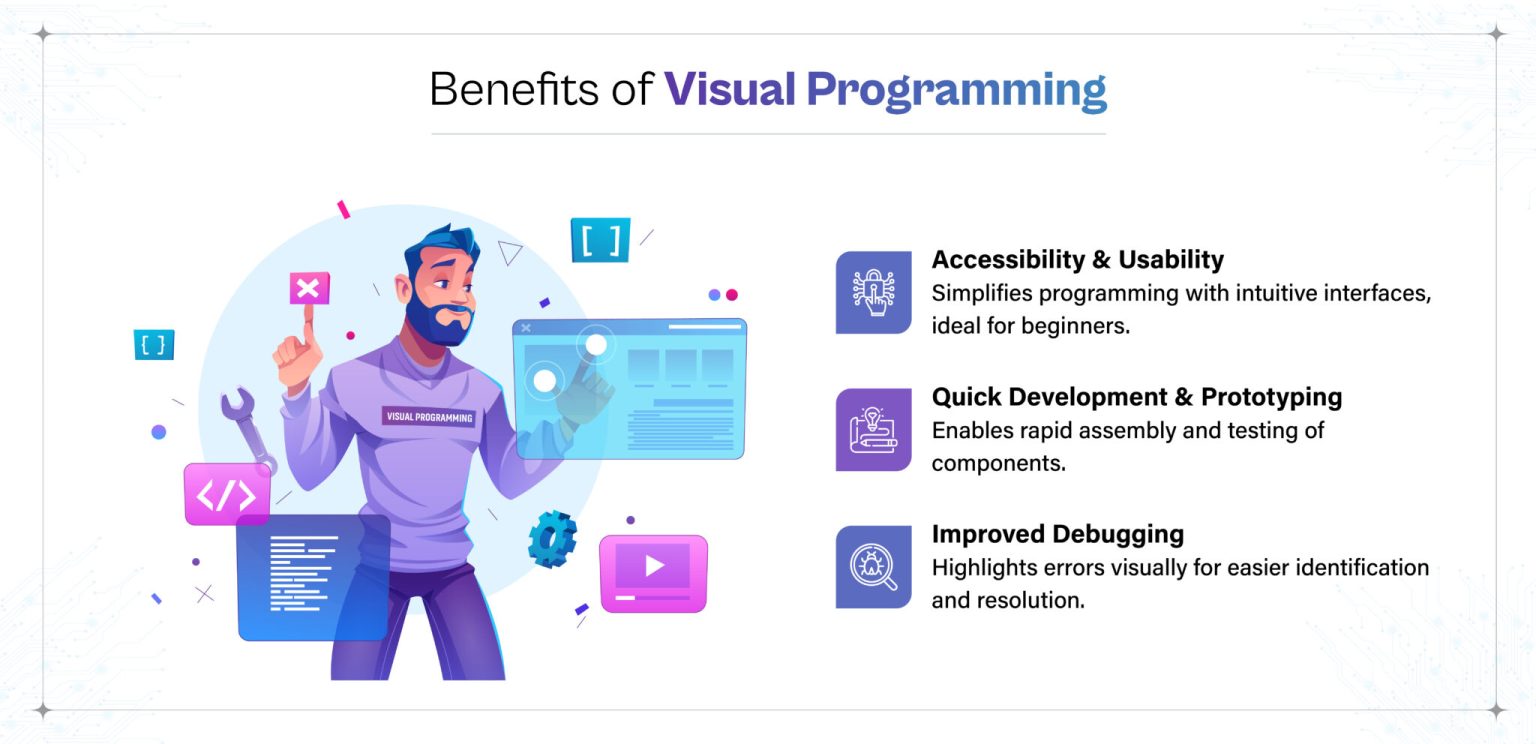 Benefits of Visual Programming

VISUAL PROGRAMMING

Accessibility & Usability
Simplifies programming with intuitive interfaces, ideal for beginners.

Quick Development & Prototyping
Enables rapid assembly and testing of components.

Improved Debugging
Highlights errors visually for easier identification and resolution.